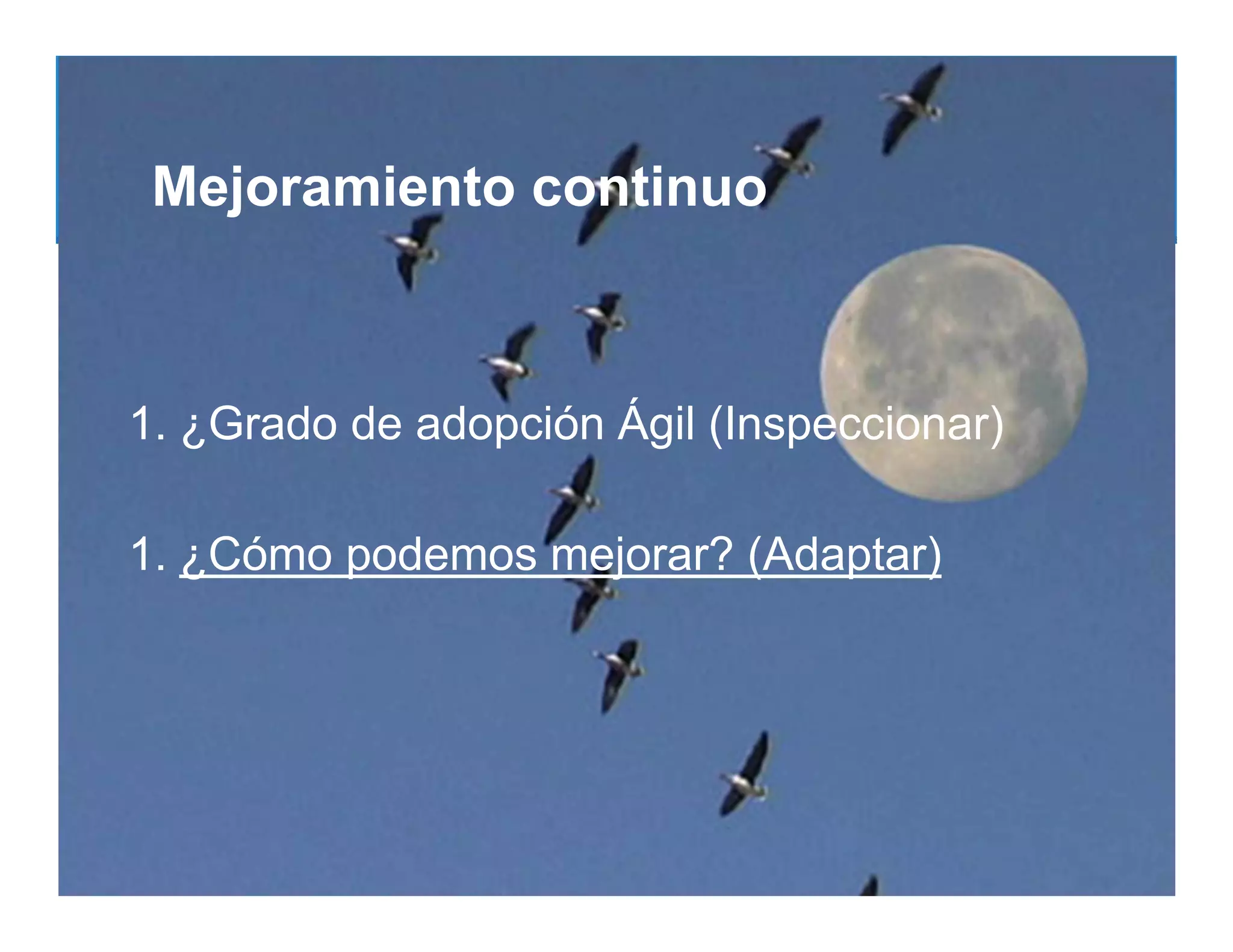 Mejoramiento continuo

1. ¿Grado de adopción Ágil (Inspeccionar)

1. ¿Cómo podemos mejorar? (Adaptar)